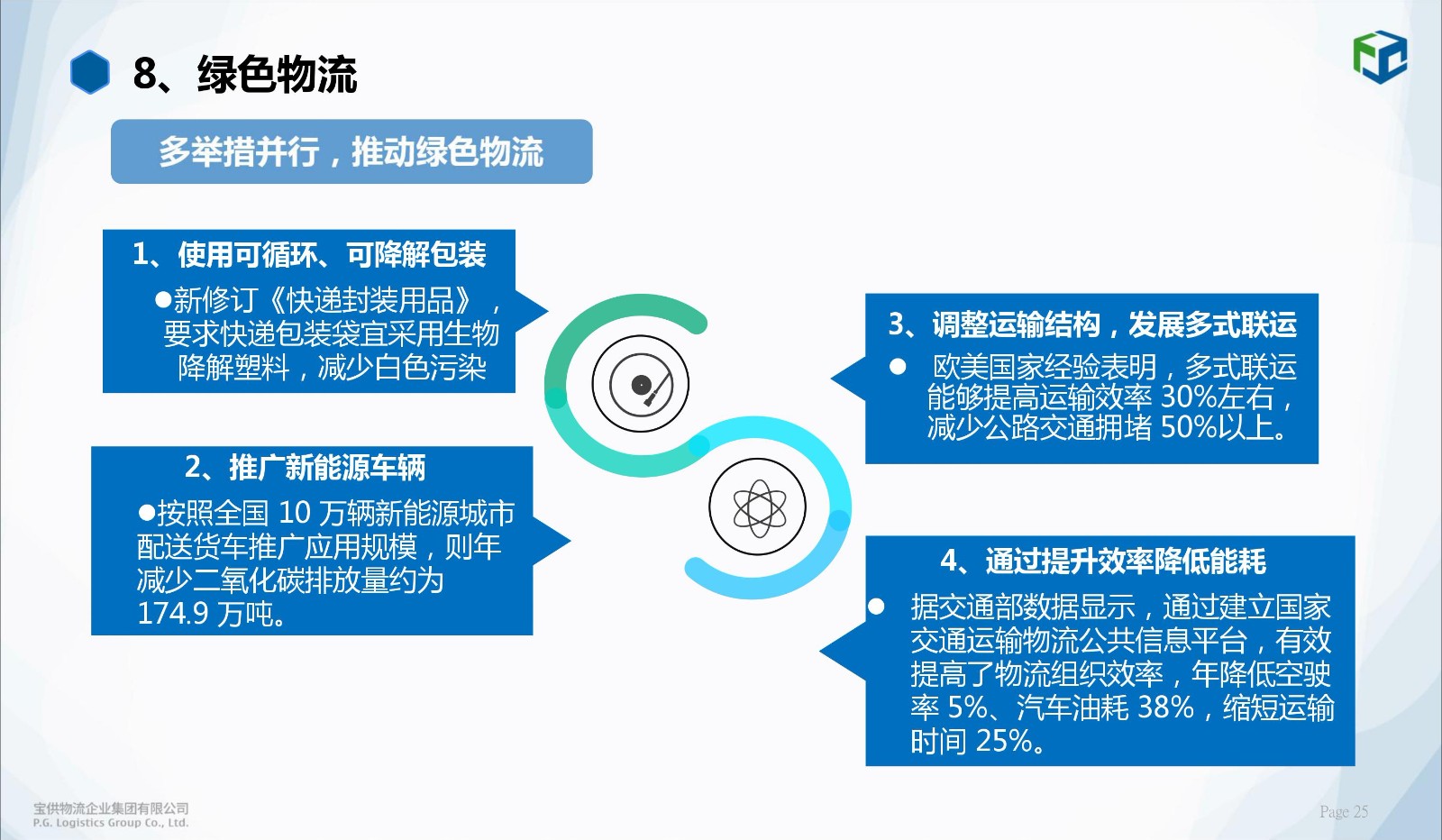 8、绿色物流

多举措并行，推动绿色物流

1、使用可循环、可降解包装

●新修订《快递封装用品》，要求快递包装袋宜采用生物降解塑料，减少白色污染

2、推广新能源车辆

●按照全国 10 万辆新能源城市配送货车推广应用规模，则年减少二氧化碳排放量约为 174.9 万吨。

3、调整运输结构，发展多式联运

● 欧美国家经验表明，多式联运能够提高运输效率 30%左右，减少公路交通拥堵 50%以上。

4、通过提升效率降低能耗

● 据交通部数据显示，通过建立国家交通运输物流公共信息平台，有效提高了物流组织效率，年降低空驶率 5%、汽车油耗 38%，缩短运输时间 25%。

宝供物流企业集团有限公司
P.G. Logistics Group Co., Ltd.

Page 25